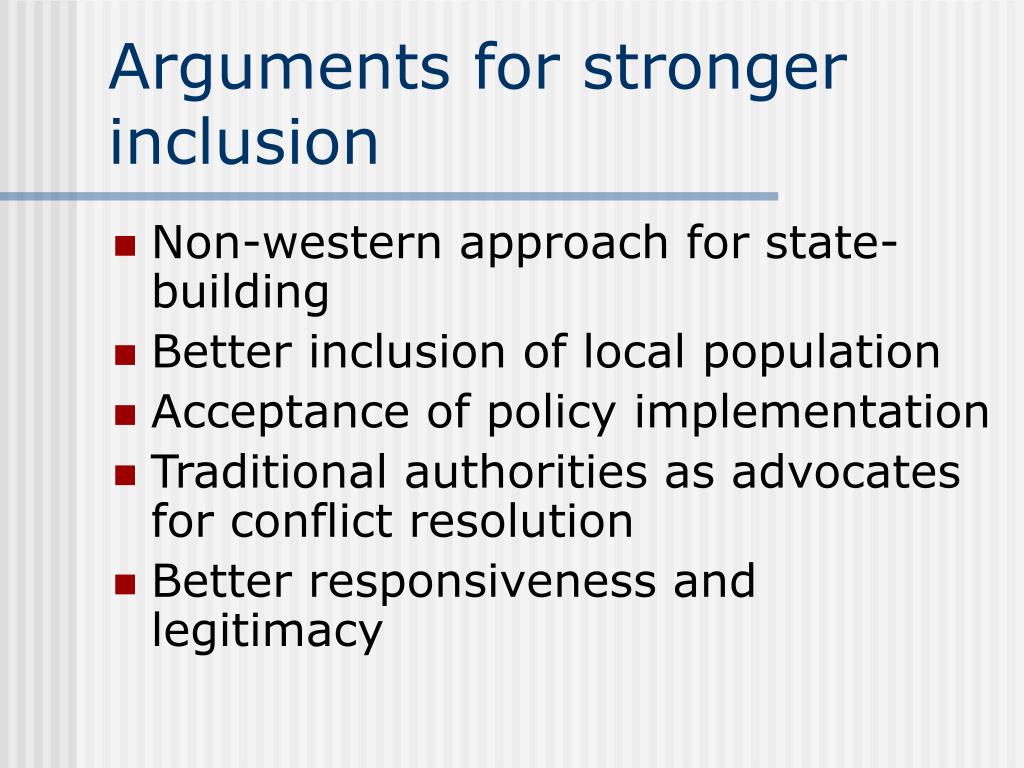 Arguments for stronger inclusion

- Non-western approach for state-building
- Better inclusion of local population
- Acceptance of policy implementation
- Traditional authorities as advocates for conflict resolution
- Better responsiveness and legitimacy